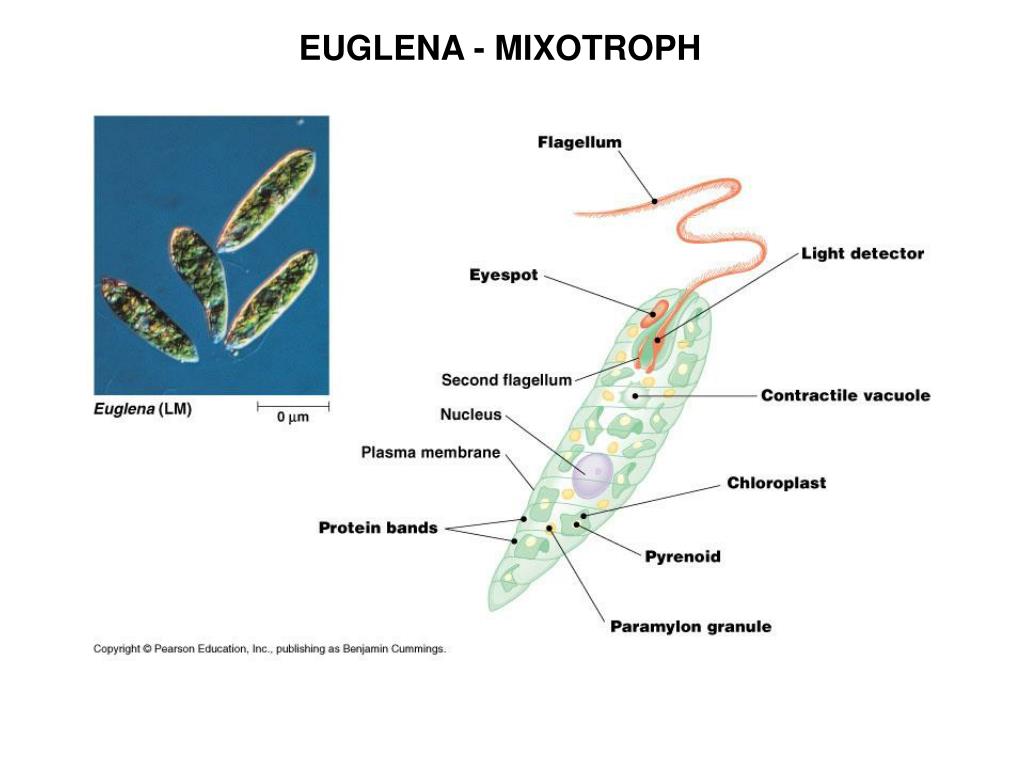 EUGLENA - MIXOTROPH

Euglena (LM)

0 $\mu$m

Flagellum

Light detector

Eyespot

Second flagellum

Contractile vacuole

Nucleus

Plasma membrane

Chloroplast

Protein bands

Pyrenoid

Paramylon granule

Copyright © Pearson Education, Inc., publishing as Benjamin Cummings.